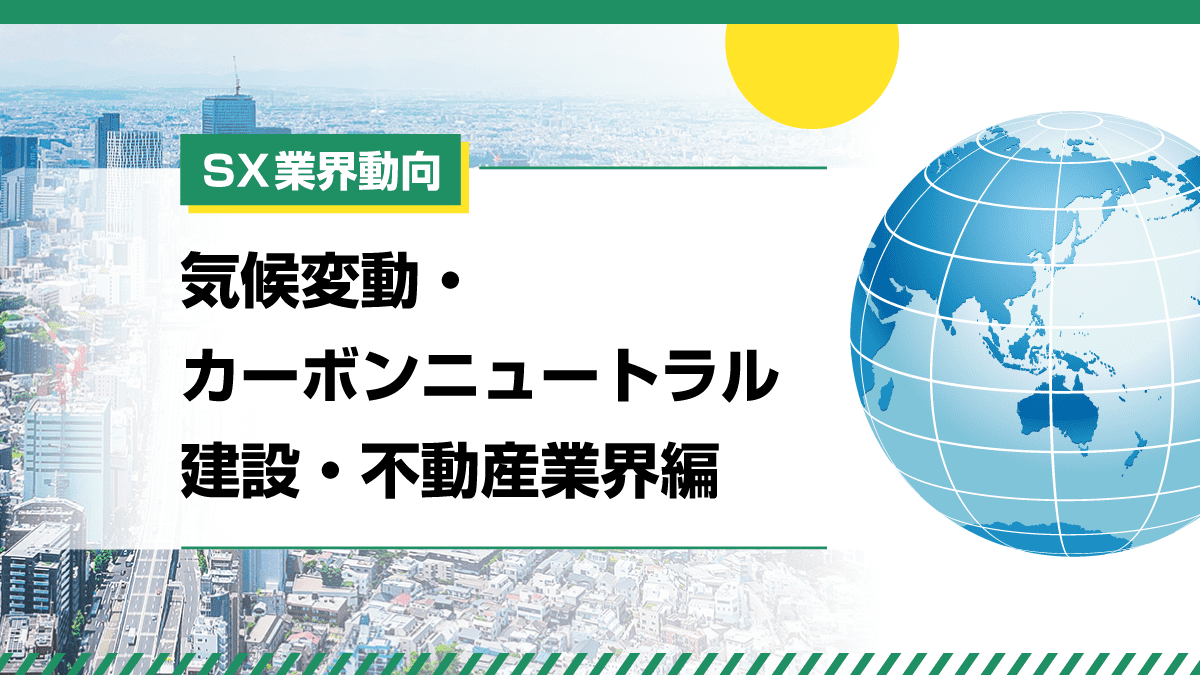 SX業界動向

気候変動・
カーボンニュートラル
建設・不動産業界編